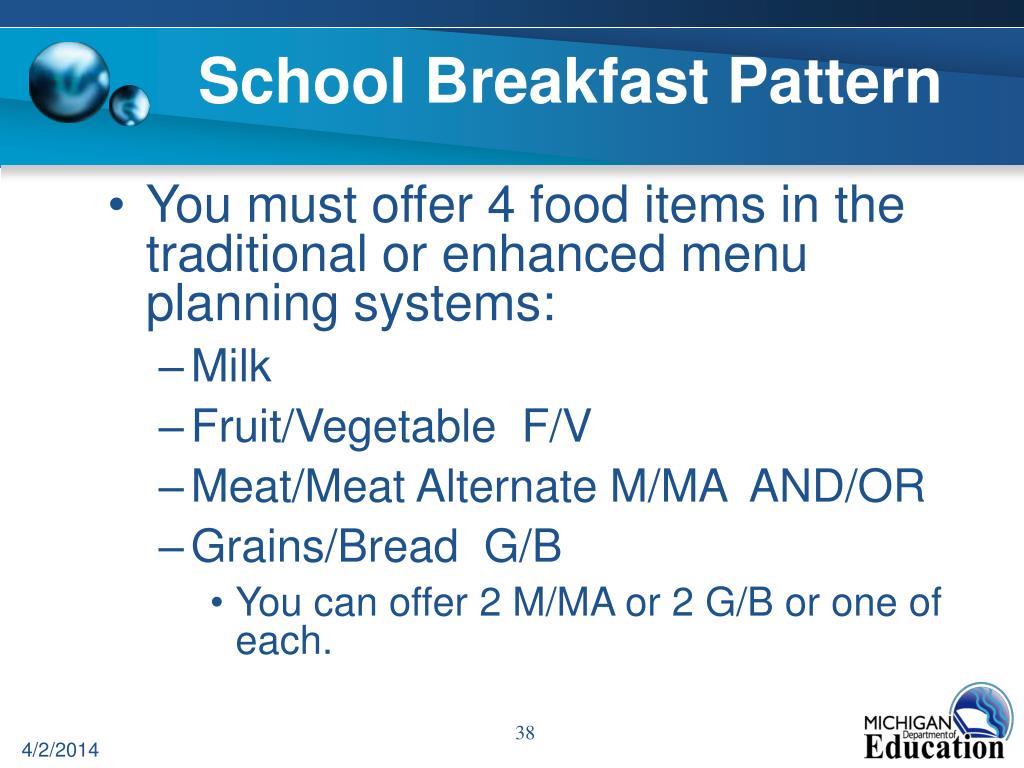 School Breakfast Pattern

• You must offer 4 food items in the traditional or enhanced menu planning systems:
– Milk
– Fruit/Vegetable F/V
– Meat/Meat Alternate M/MA AND/OR
– Grains/Bread G/B
• You can offer 2 M/MA or 2 G/B or one of each.

4/2/2014

38

MICHIGAN Department of Education